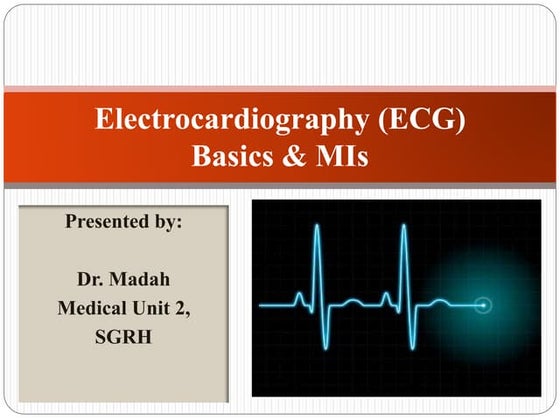 Electrocardiography (ECG)
Basics & MIs

Presented by:

Dr. Madah
Medical Unit 2,
SGRH